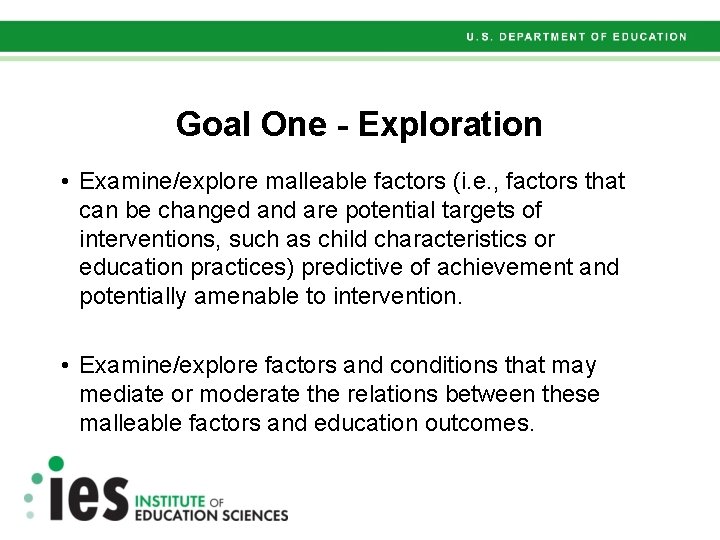 U.S. DEPARTMENT OF EDUCATION

Goal One - Exploration

• Examine/explore malleable factors (i.e., factors that can be changed and are potential targets of interventions, such as child characteristics or education practices) predictive of achievement and potentially amenable to intervention.

• Examine/explore factors and conditions that may mediate or moderate the relations between these malleable factors and education outcomes.

ies INSTITUTE OF EDUCATION SCIENCES